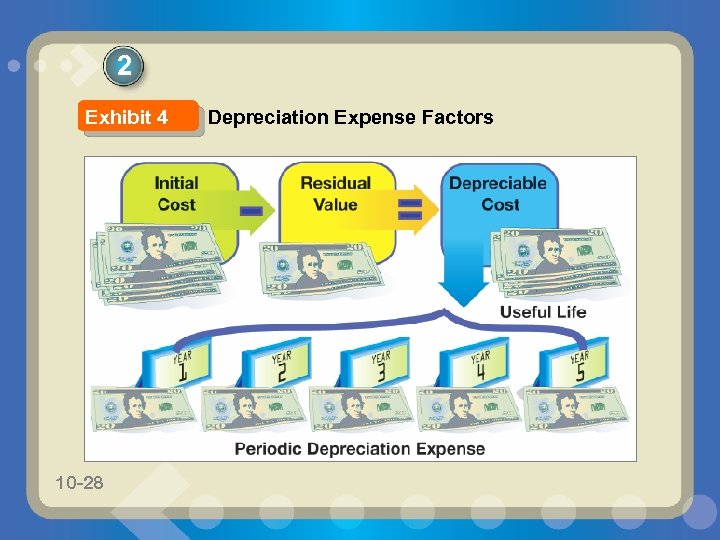 2

Exhibit 4 Depreciation Expense Factors

Initial Cost − Residual Value = Depreciable Cost

Useful Life

YEAR 1

YEAR 2

YEAR 3

YEAR 4

YEAR 5

Periodic Depreciation Expense

10-28